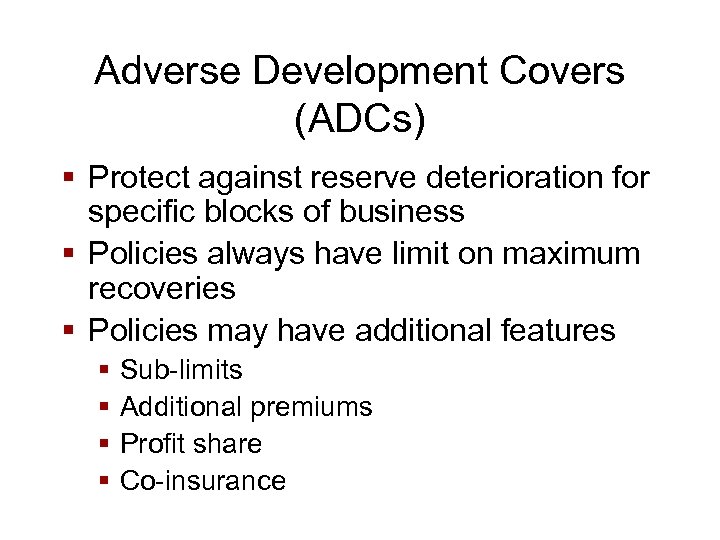 Adverse Development Covers (ADCs)

▪ Protect against reserve deterioration for specific blocks of business
▪ Policies always have limit on maximum recoveries
▪ Policies may have additional features
  ▪ Sub-limits
  ▪ Additional premiums
  ▪ Profit share
  ▪ Co-insurance